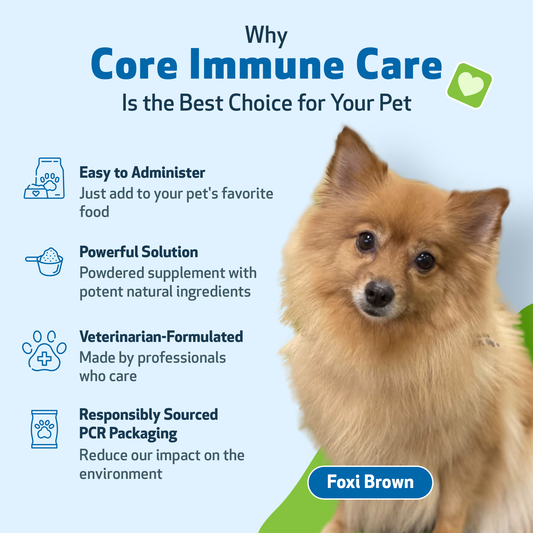 Why
Core Immune Care
Is the Best Choice for Your Pet

Easy to Administer
Just add to your pet's favorite food

Powerful Solution
Powdered supplement with potent natural ingredients

Veterinarian-Formulated
Made by professionals who care

Responsibly Sourced PCR Packaging
Reduce our impact on the environment

Foxi Brown